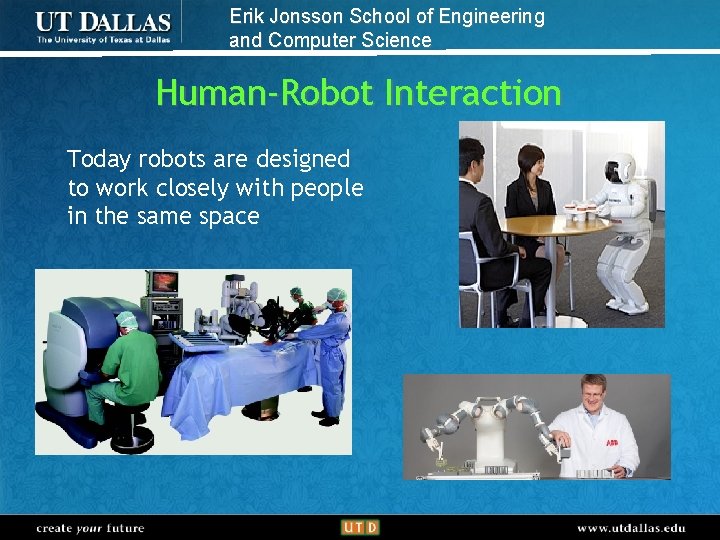 UT DALLAS
The University of Texas at Dallas

Erik Jonsson School of Engineering and Computer Science

Human-Robot Interaction

Today robots are designed to work closely with people in the same space

ABB

create your future

UTD

www.utdallas.edu